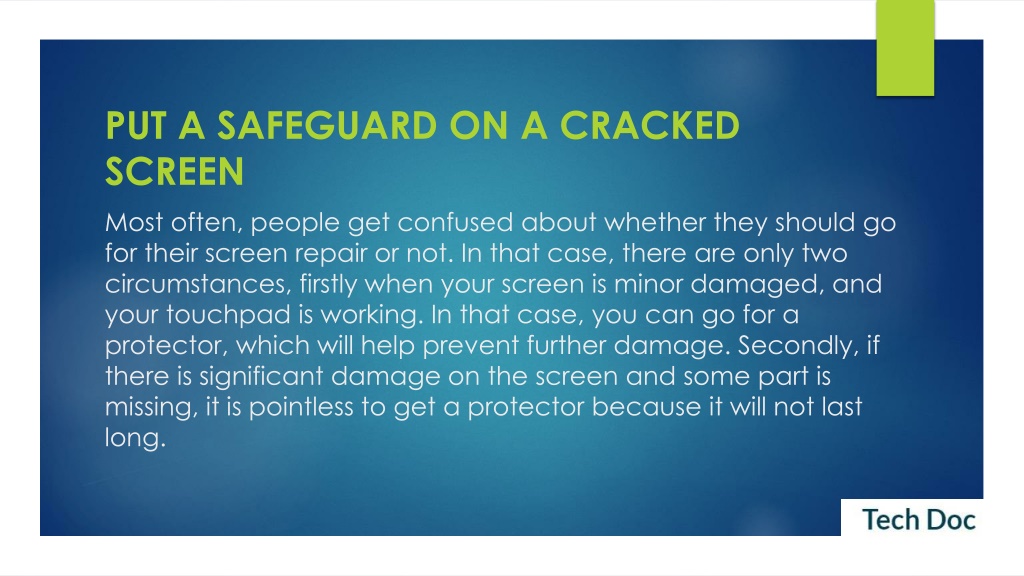 PUT A SAFEGUARD ON A CRACKED SCREEN

Most often, people get confused about whether they should go for their screen repair or not. In that case, there are only two circumstances, firstly when your screen is minor damaged, and your touchpad is working. In that case, you can go for a protector, which will help prevent further damage. Secondly, if there is significant damage on the screen and some part is missing, it is pointless to get a protector because it will not last long.

Tech Doc